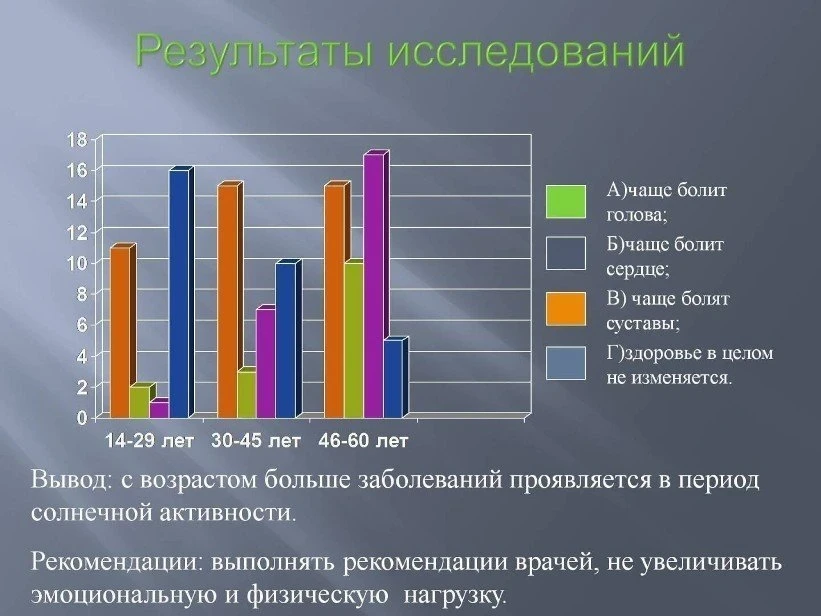 Результаты исследований

18
16
14
12
10
8
6
4
2
0

14-29 лет 30-45 лет 46-60 лет

А)чаще болит голова;
Б)чаще болит сердце;
В) чаще болят суставы;
Г)здоровье в целом не изменяется.

Вывод: с возрастом больше заболеваний проявляется в период солнечной активности.

Рекомендации: выполнять рекомендации врачей, не увеличивать эмоциональную и физическую нагрузку.